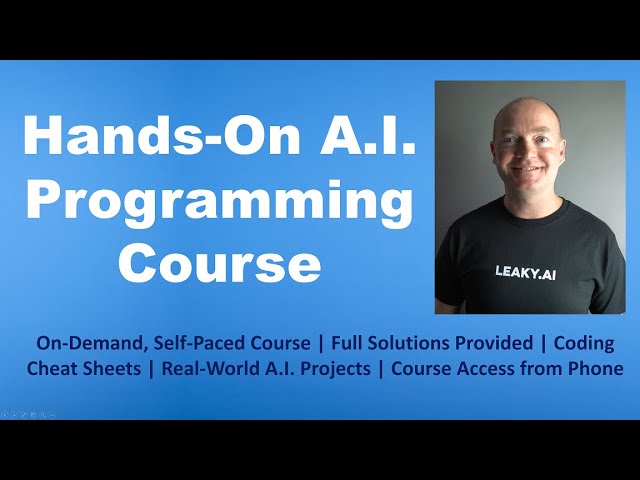 Hands-On A.I. Programming Course

LEAKY.AI

On-Demand, Self-Paced Course | Full Solutions Provided | Coding Cheat Sheets | Real-World A.I. Projects | Course Access from Phone